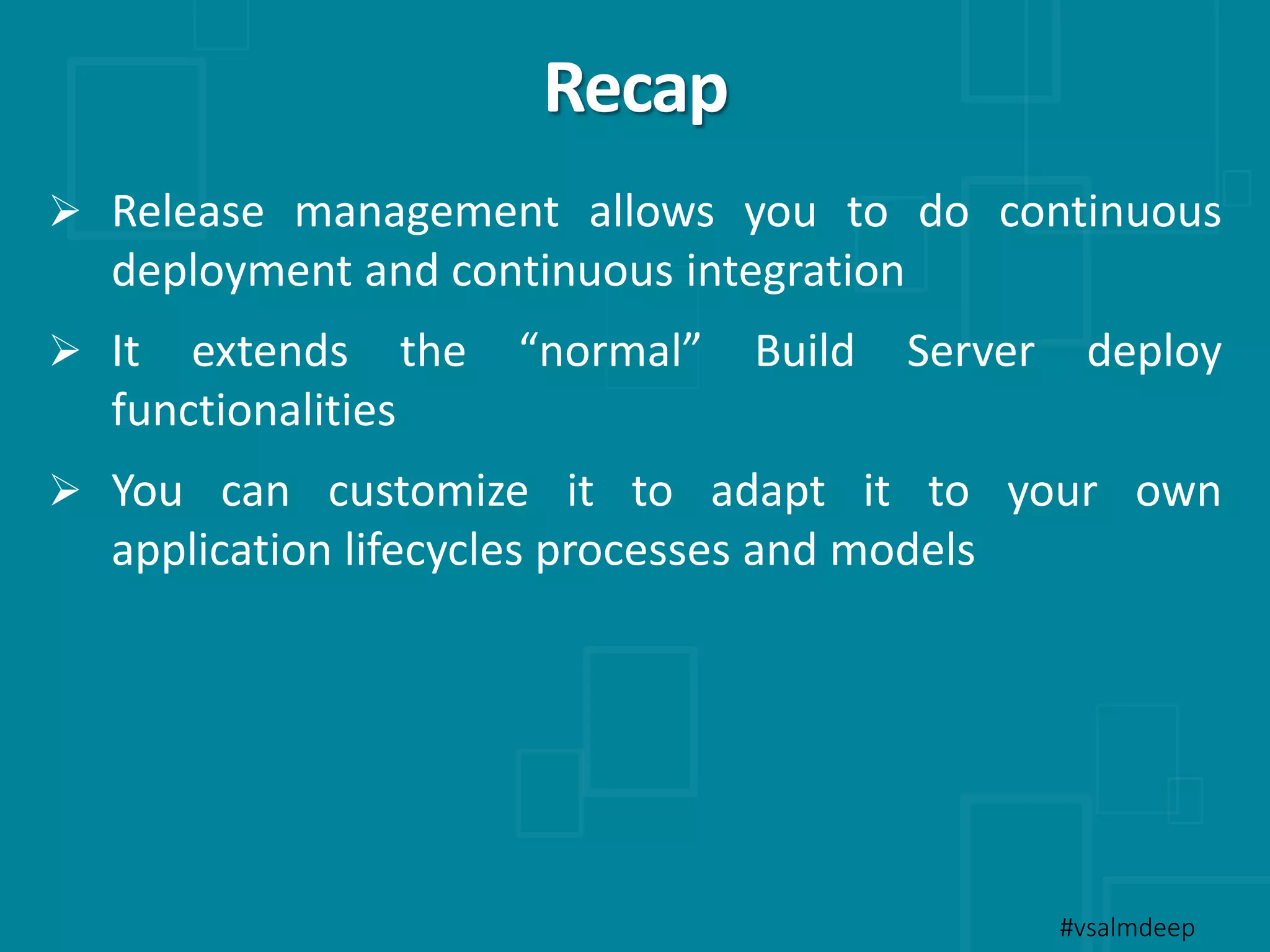 Recap

➢ Release management allows you to do continuous deployment and continuous integration

➢ It extends the “normal” Build Server deploy functionalities

➢ You can customize it to adapt it to your own application lifecycles processes and models

#vsalmdeep